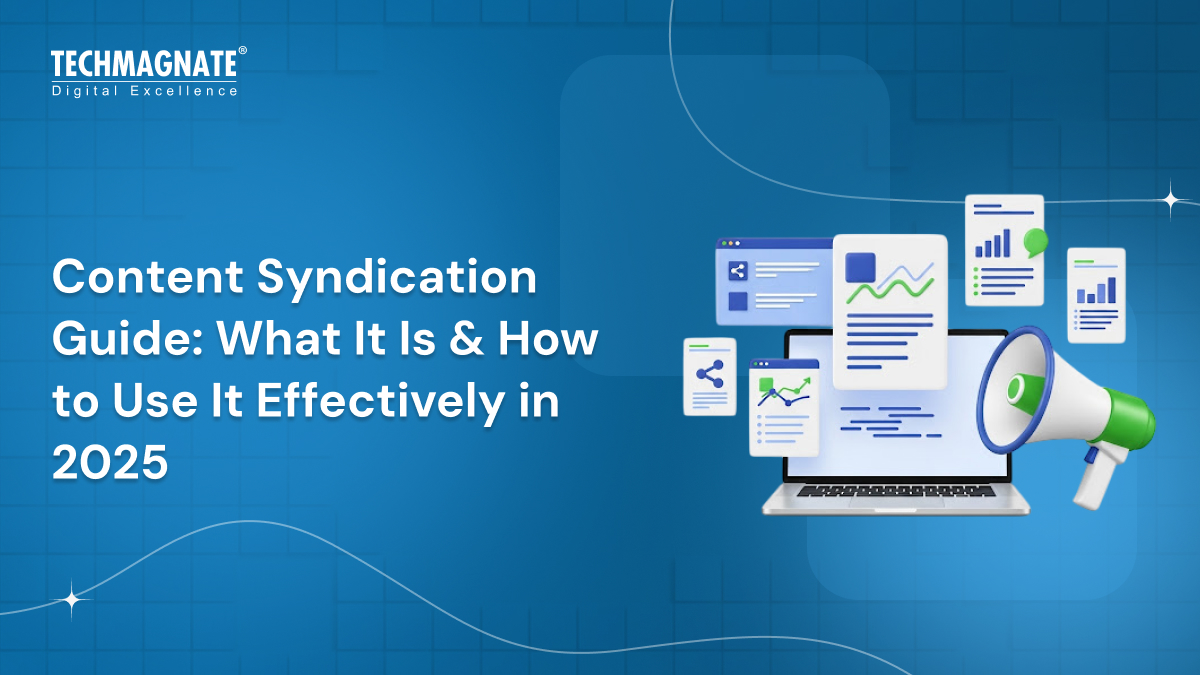 TECHMAGNATE®
Digital Excellence

Content Syndication Guide: What It Is & How to Use It Effectively in 2025